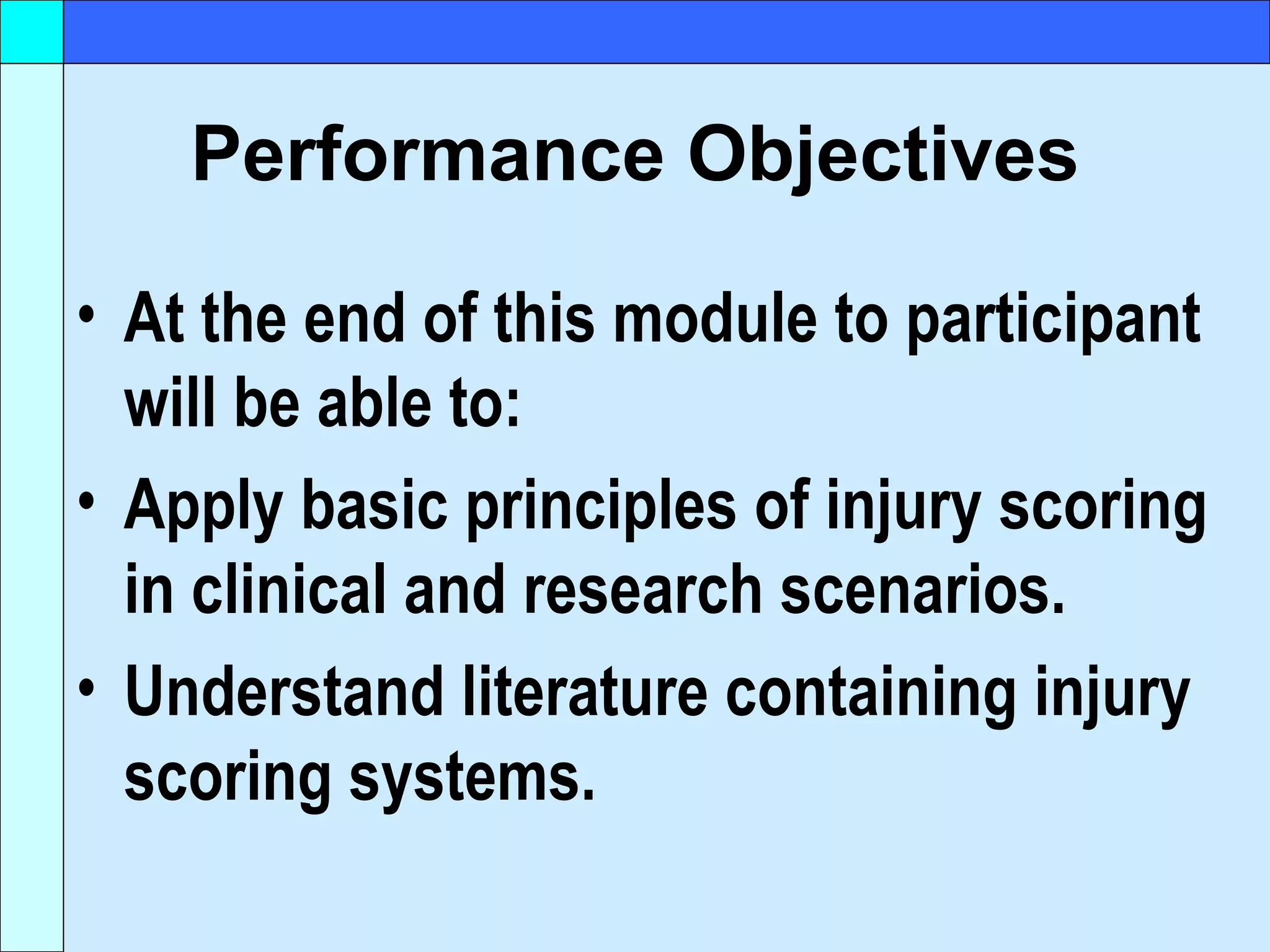 Performance Objectives

• At the end of this module to participant will be able to:
• Apply basic principles of injury scoring in clinical and research scenarios.
• Understand literature containing injury scoring systems.